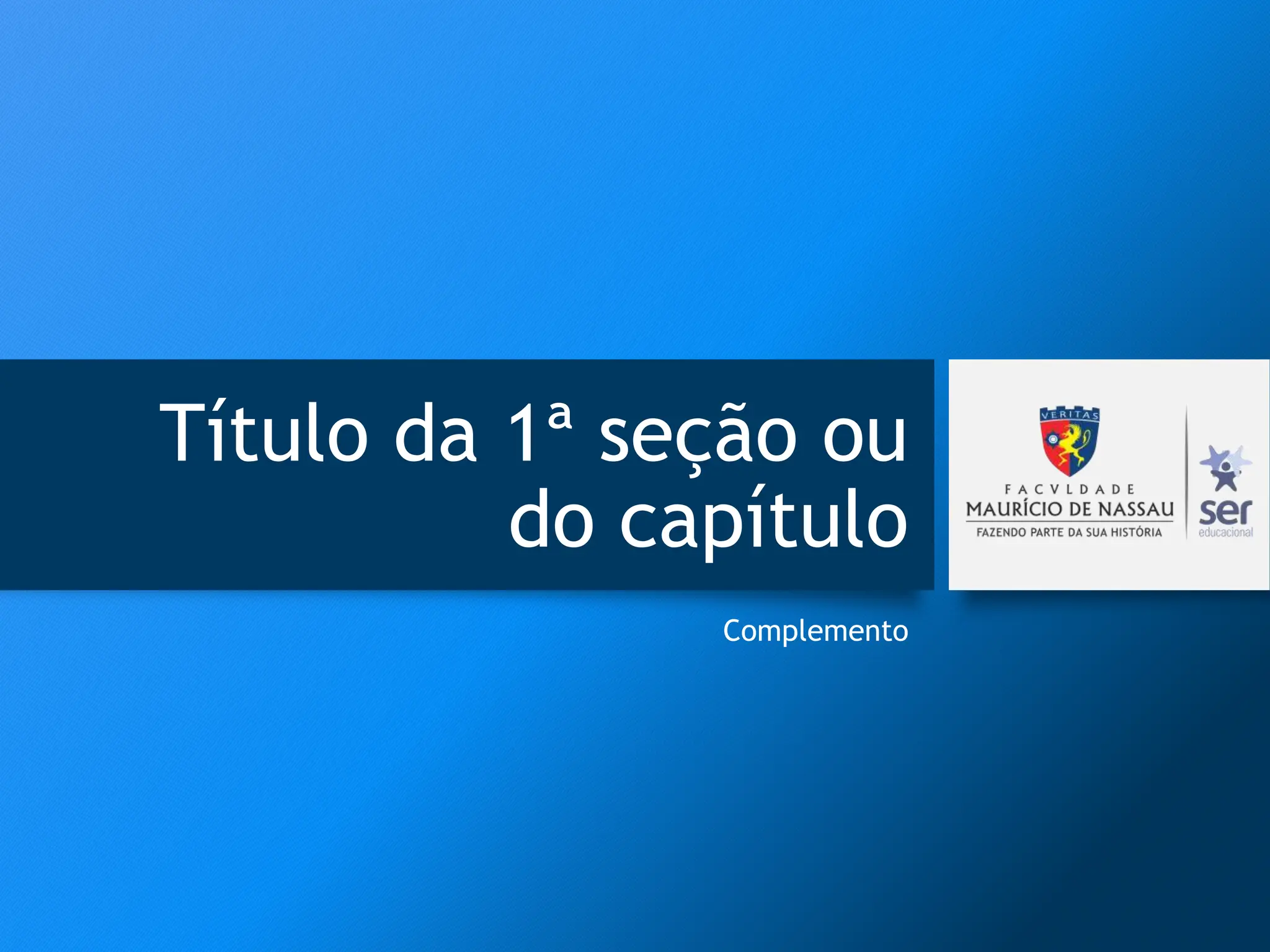 Título da 1ª seção ou do capítulo

VERITAS

FACVLDADE
MAURÍCIO DE NASSAU
FAZENDO PARTE DA SUA HISTÓRIA

ser
educacional

Complemento